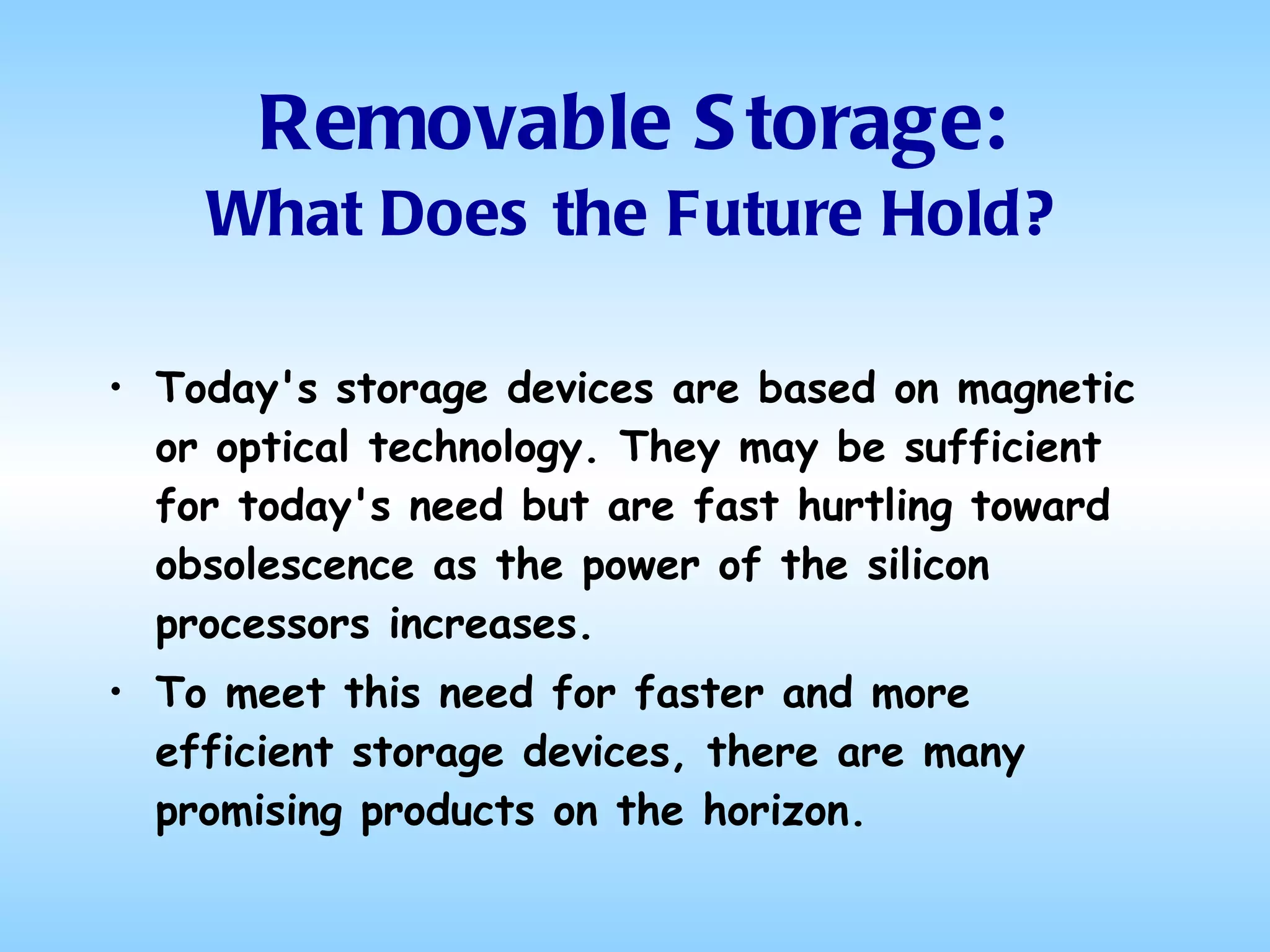 Removable Storage:
What Does the Future Hold?

• Today's storage devices are based on magnetic or optical technology. They may be sufficient for today's need but are fast hurtling toward obsolescence as the power of the silicon processors increases.
• To meet this need for faster and more efficient storage devices, there are many promising products on the horizon.